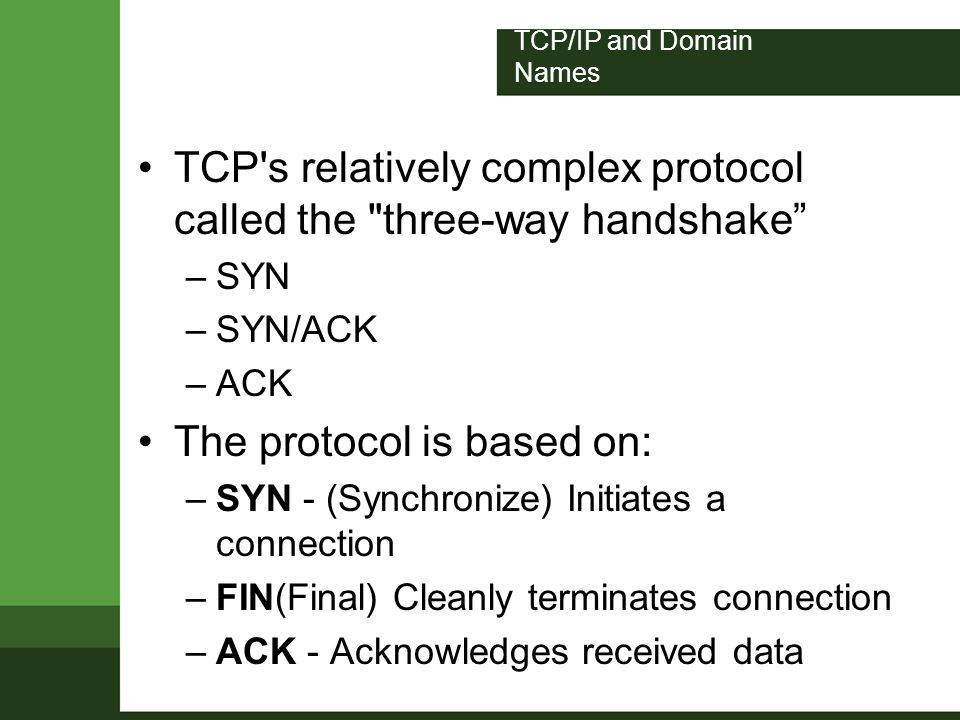 TCP/IP and Domain Names

• TCP's relatively complex protocol called the "three-way handshake”
– SYN
– SYN/ACK
– ACK
• The protocol is based on:
– SYN - (Synchronize) Initiates a connection
– FIN(Final) Cleanly terminates connection
– ACK - Acknowledges received data